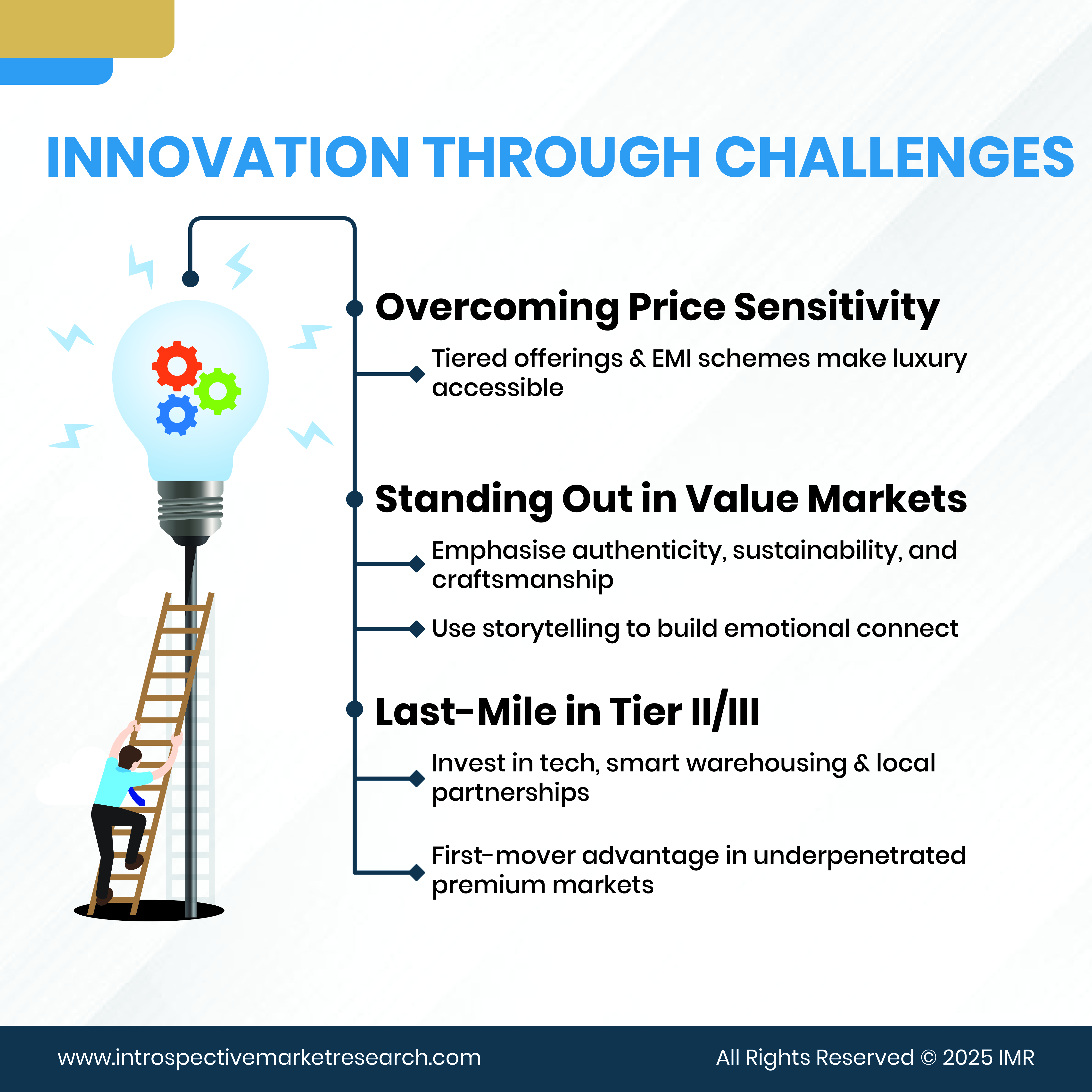 INNOVATION THROUGH CHALLENGES

Overcoming Price Sensitivity

Tiered offerings & EMI schemes make luxury accessible

Standing Out in Value Markets

Emphasise authenticity, sustainability, and craftsmanship

Use storytelling to build emotional connect

Last-Mile in Tier II/III

Invest in tech, smart warehousing & local partnerships

First-mover advantage in underpenetrated premium markets

www.introspectivemarketresearch.com

All Rights Reserved © 2025 IMR